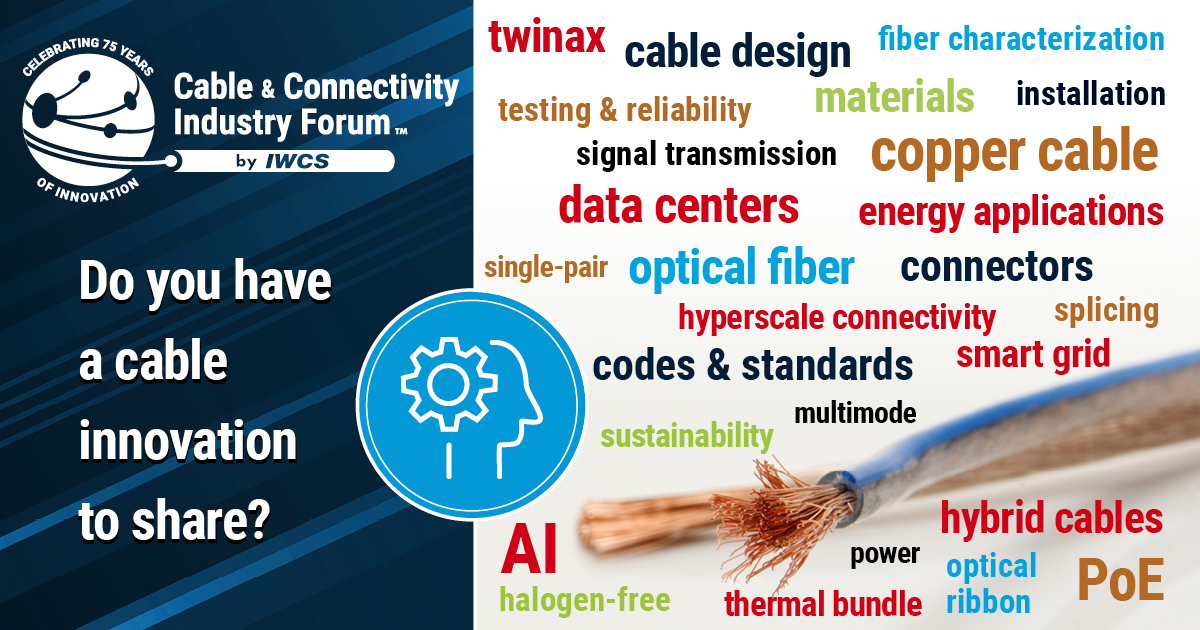 CELEBRATING 75 YEARS OF INNOVATION

Cable & Connectivity Industry Forum™ by IWCS

Do you have a cable innovation to share?

twinax
cable design
fiber characterization
testing & reliability
materials
installation
signal transmission
copper cable
data centers
energy applications
single-pair
optical fiber
connectors
hyperscale connectivity
splicing
codes & standards
smart grid
multimode
sustainability
hybrid cables
AI
power
optical ribbon
PoE
halogen-free
thermal bundle